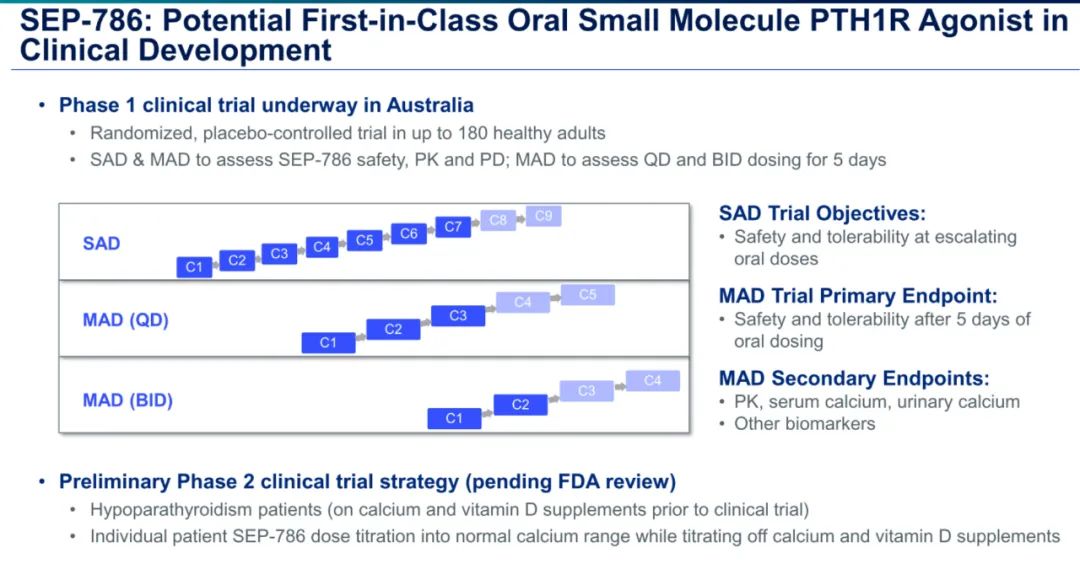 SEP-786: Potential First-in-Class Oral Small Molecule PTH1R Agonist in Clinical Development

• Phase 1 clinical trial underway in Australia
• Randomized, placebo-controlled trial in up to 180 healthy adults
• SAD & MAD to assess SEP-786 safety, PK and PD; MAD to assess QD and BID dosing for 5 days

SAD
C1 C2 C3 C4 C5 C6 C7 C8 C9

MAD (QD)
C1 C2 C3 C4 C5

MAD (BID)
C1 C2 C3 C4

SAD Trial Objectives:
• Safety and tolerability at escalating oral doses

MAD Trial Primary Endpoint:
• Safety and tolerability after 5 days of oral dosing

MAD Secondary Endpoints:
• PK, serum calcium, urinary calcium
• Other biomarkers

• Preliminary Phase 2 clinical trial strategy (pending FDA review)
• Hypoparathyroidism patients (on calcium and vitamin D supplements prior to clinical trial)
• Individual patient SEP-786 dose titration into normal calcium range while titrating off calcium and vitamin D supplements